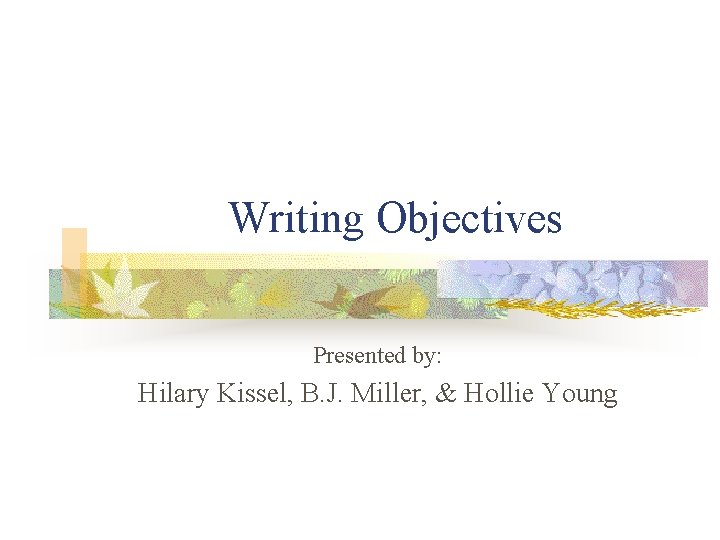 Writing Objectives

Presented by:

Hilary Kissel, B.J. Miller, & Hollie Young